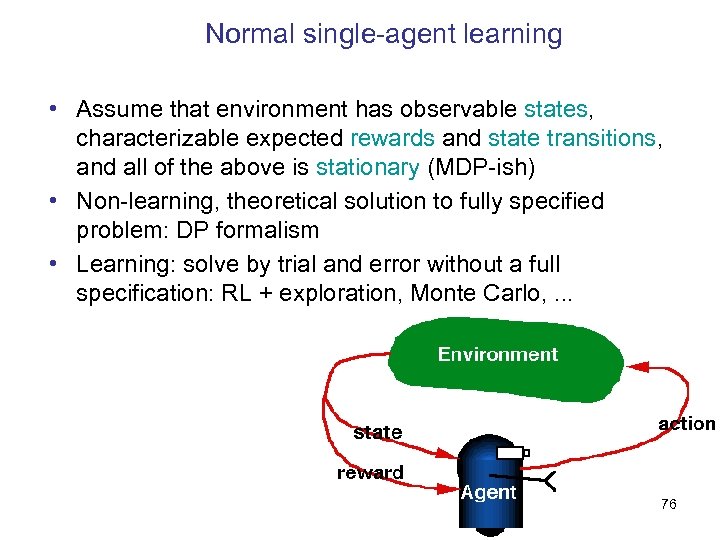 Normal single-agent learning

• Assume that environment has observable states, characterizable expected rewards and state transitions, and all of the above is stationary (MDP-ish)
• Non-learning, theoretical solution to fully specified problem: DP formalism
• Learning: solve by trial and error without a full specification: RL + exploration, Monte Carlo, ...

Environment
state
reward
action
Agent

76